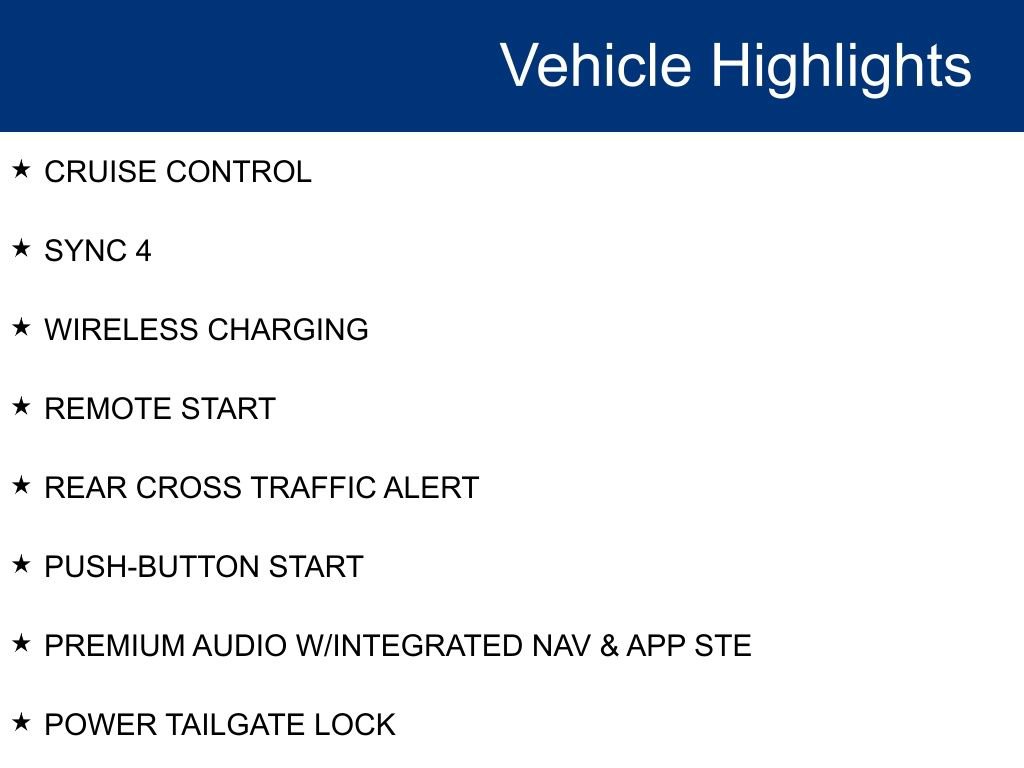 Vehicle Highlights

★ CRUISE CONTROL

★ SYNC 4

★ WIRELESS CHARGING

★ REMOTE START

★ REAR CROSS TRAFFIC ALERT

★ PUSH-BUTTON START

★ PREMIUM AUDIO W/INTEGRATED NAV & APP STE

★ POWER TAILGATE LOCK